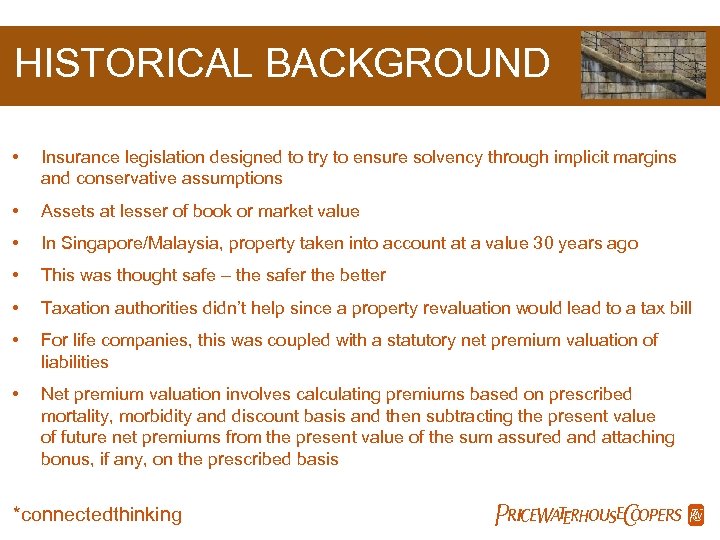 HISTORICAL BACKGROUND

• Insurance legislation designed to try to ensure solvency through implicit margins and conservative assumptions

• Assets at lesser of book or market value

• In Singapore/Malaysia, property taken into account at a value 30 years ago

• This was thought safe – the safer the better

• Taxation authorities didn't help since a property revaluation would lead to a tax bill

• For life companies, this was coupled with a statutory net premium valuation of liabilities

• Net premium valuation involves calculating premiums based on prescribed mortality, morbidity and discount basis and then subtracting the present value of future net premiums from the present value of the sum assured and attaching bonus, if any, on the prescribed basis

*connectedthinking

PRICEWATERHOUSECOOPERS